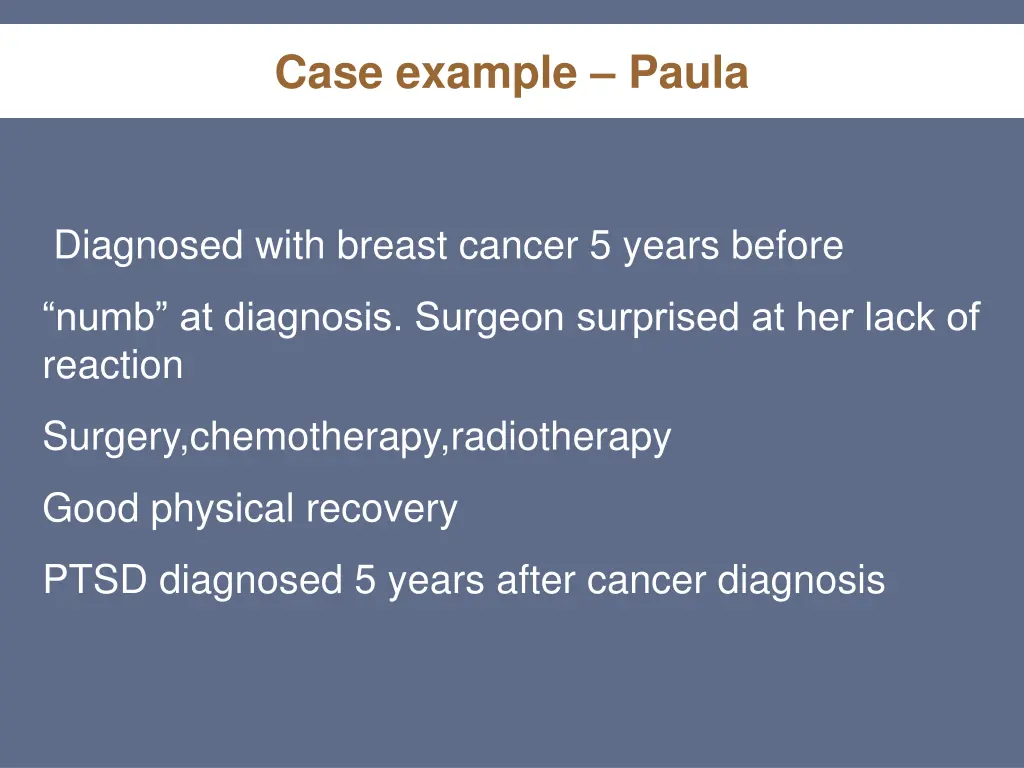 Case example – Paula

Diagnosed with breast cancer 5 years before

“numb” at diagnosis. Surgeon surprised at her lack of reaction

Surgery,chemotherapy,radiotherapy

Good physical recovery

PTSD diagnosed 5 years after cancer diagnosis